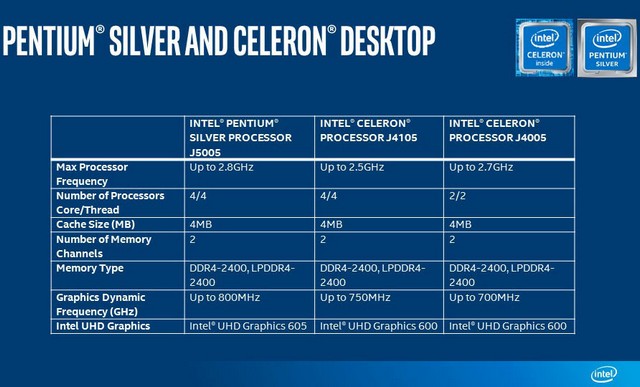 PENTIUM® SILVER AND CELERON® DESKTOP

intel CELERON inside

intel PENTIUM SILVER

| | INTEL® PENTIUM® SILVER PROCESSOR J5005 | INTEL® CELERON® PROCESSOR J4105 | INTEL® CELERON® PROCESSOR J4005 |
|---|---|---|---|
| Max Processor Frequency | Up to 2.8GHz | Up to 2.5GHz | Up to 2.7GHz |
| Number of Processors Core/Thread | 4/4 | 4/4 | 2/2 |
| Cache Size (MB) | 4MB | 4MB | 4MB |
| Number of Memory Channels | 2 | 2 | 2 |
| Memory Type | DDR4-2400, LPDDR4-2400 | DDR4-2400, LPDDR4-2400 | DDR4-2400, LPDDR4-2400 |
| Graphics Dynamic Frequency (GHz) | Up to 800MHz | Up to 750MHz | Up to 700MHz |
| Intel UHD Graphics | Intel® UHD Graphics 605 | Intel® UHD Graphics 600 | Intel® UHD Graphics 600 |

intel